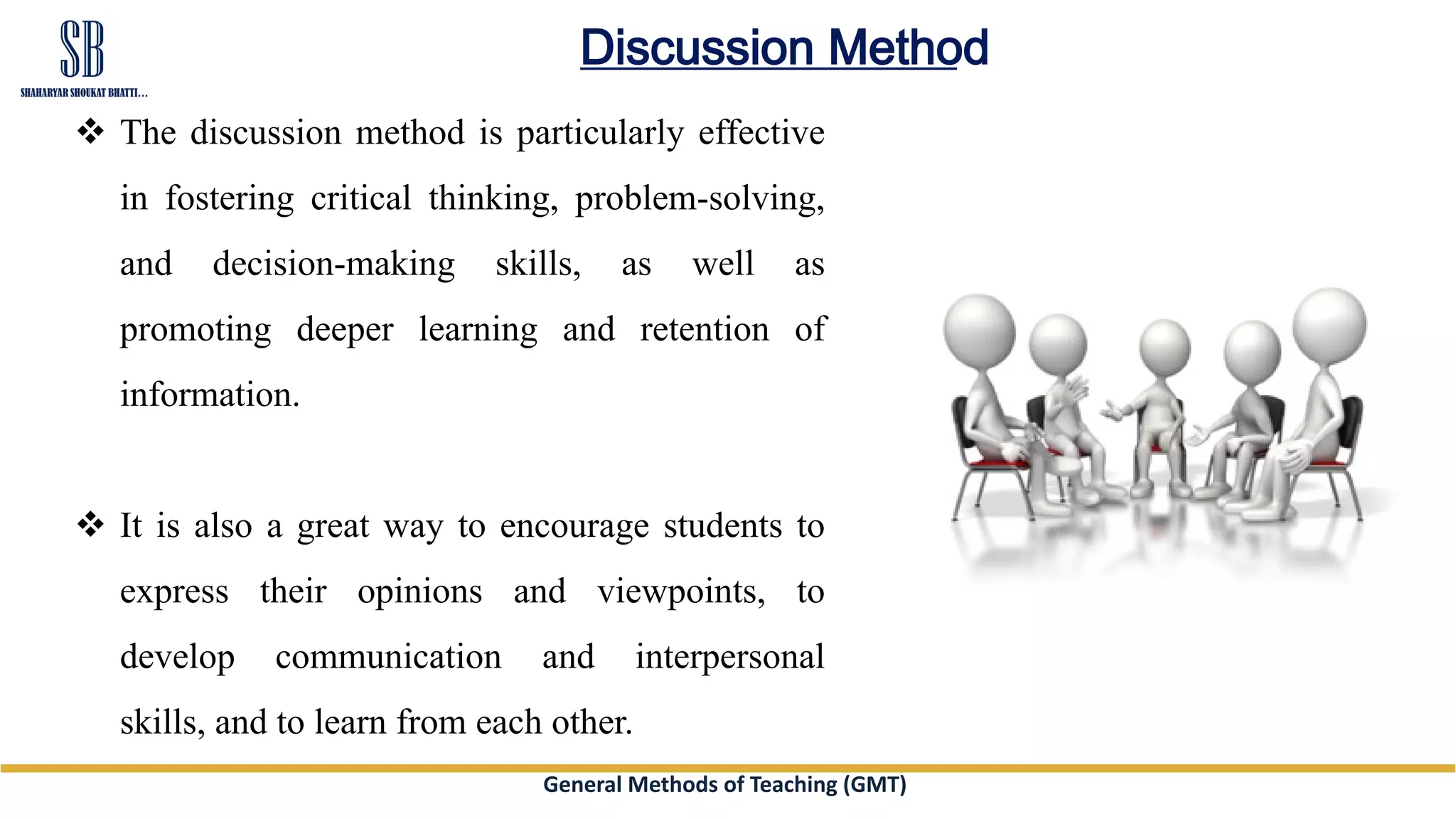 SB
SHAHARYAR SHOUKAT BHATTI...

Discussion Method

❖ The discussion method is particularly effective in fostering critical thinking, problem-solving, and decision-making skills, as well as promoting deeper learning and retention of information.

❖ It is also a great way to encourage students to express their opinions and viewpoints, to develop communication and interpersonal skills, and to learn from each other.

General Methods of Teaching (GMT)